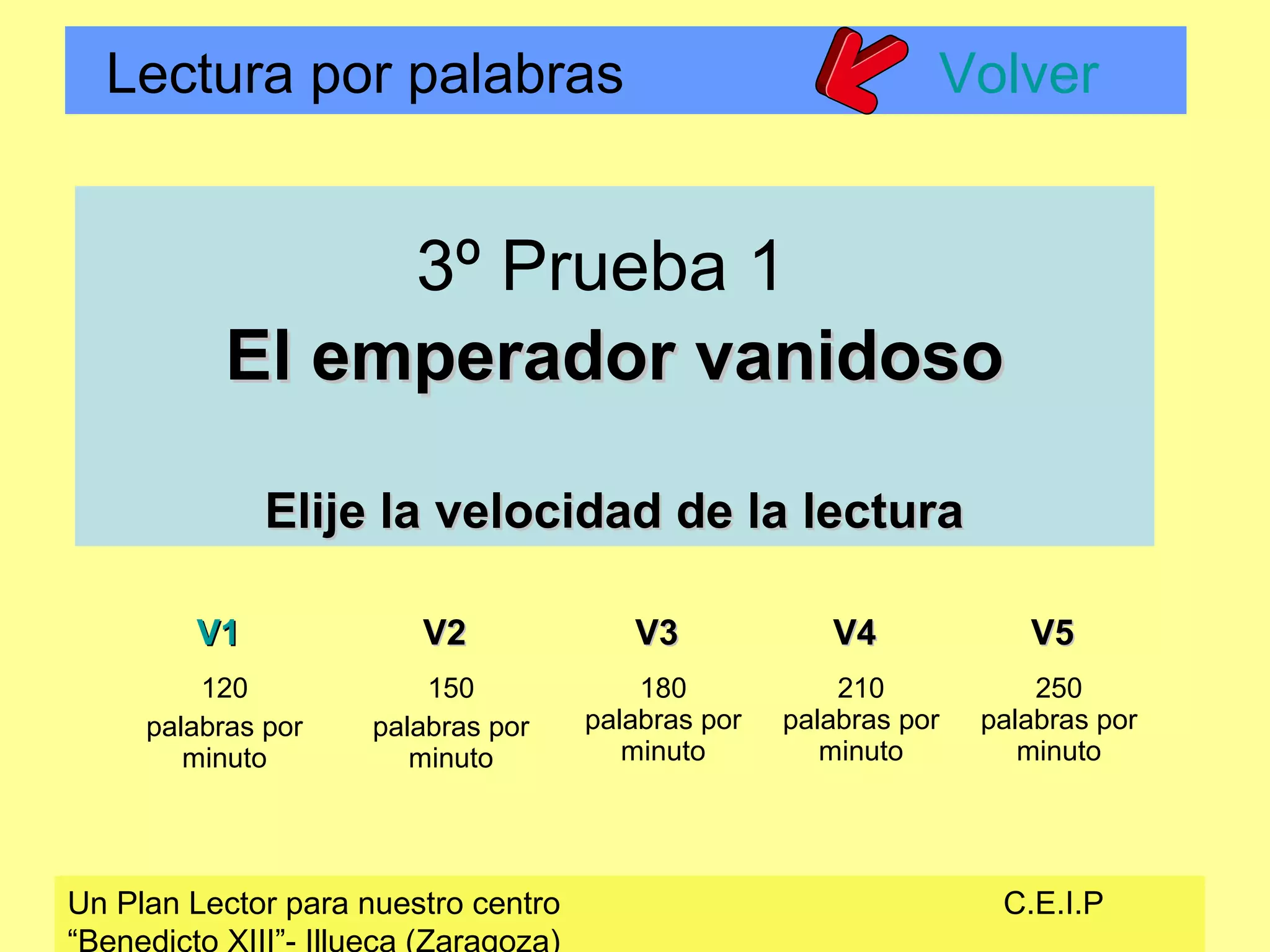 Lectura por palabras

Volver

3º Prueba 1

El emperador vanidoso

Elije la velocidad de la lectura

V1

120 palabras por minuto

V2

150 palabras por minuto

V3

180 palabras por minuto

V4

210 palabras por minuto

V5

250 palabras por minuto

Un Plan Lector para nuestro centro C.E.I.P “Benedicto XIII”- Illueca (Zaragoza)